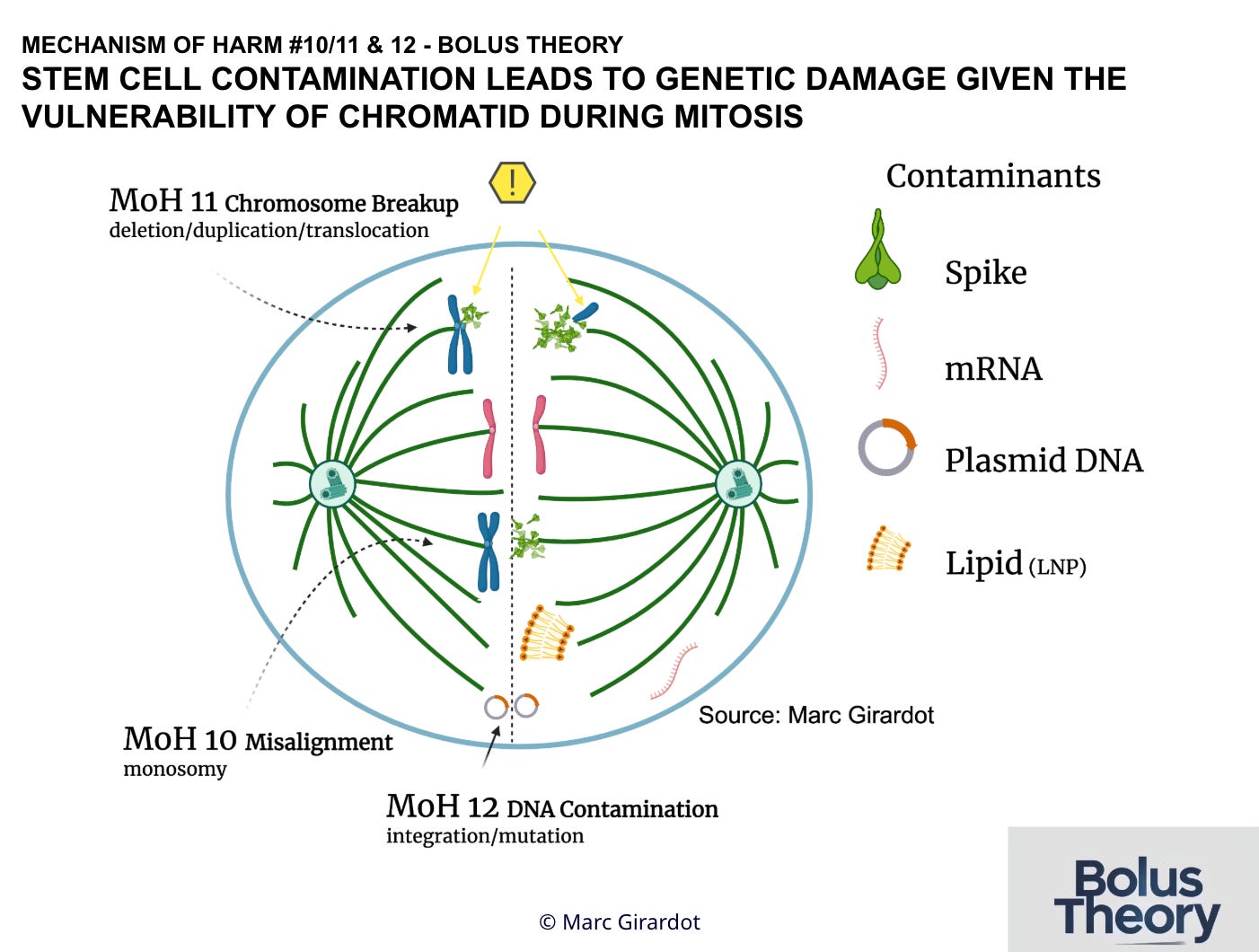 MECHANISM OF HARM #10/11 & 12 - BOLUS THEORY
STEM CELL CONTAMINATION LEADS TO GENETIC DAMAGE GIVEN THE VULNERABILITY OF CHROMATID DURING MITOSIS

MoH 11 Chromosome Breakup
deletion/duplication/translocation

!

Contaminants

Spike

mRNA

Plasmid DNA

Lipid (LNP)

Source: Marc Girardot

MoH 10 Misalignment
monosomy

MoH 12 DNA Contamination
integration/mutation

© Marc Girardot

Bolus Theory